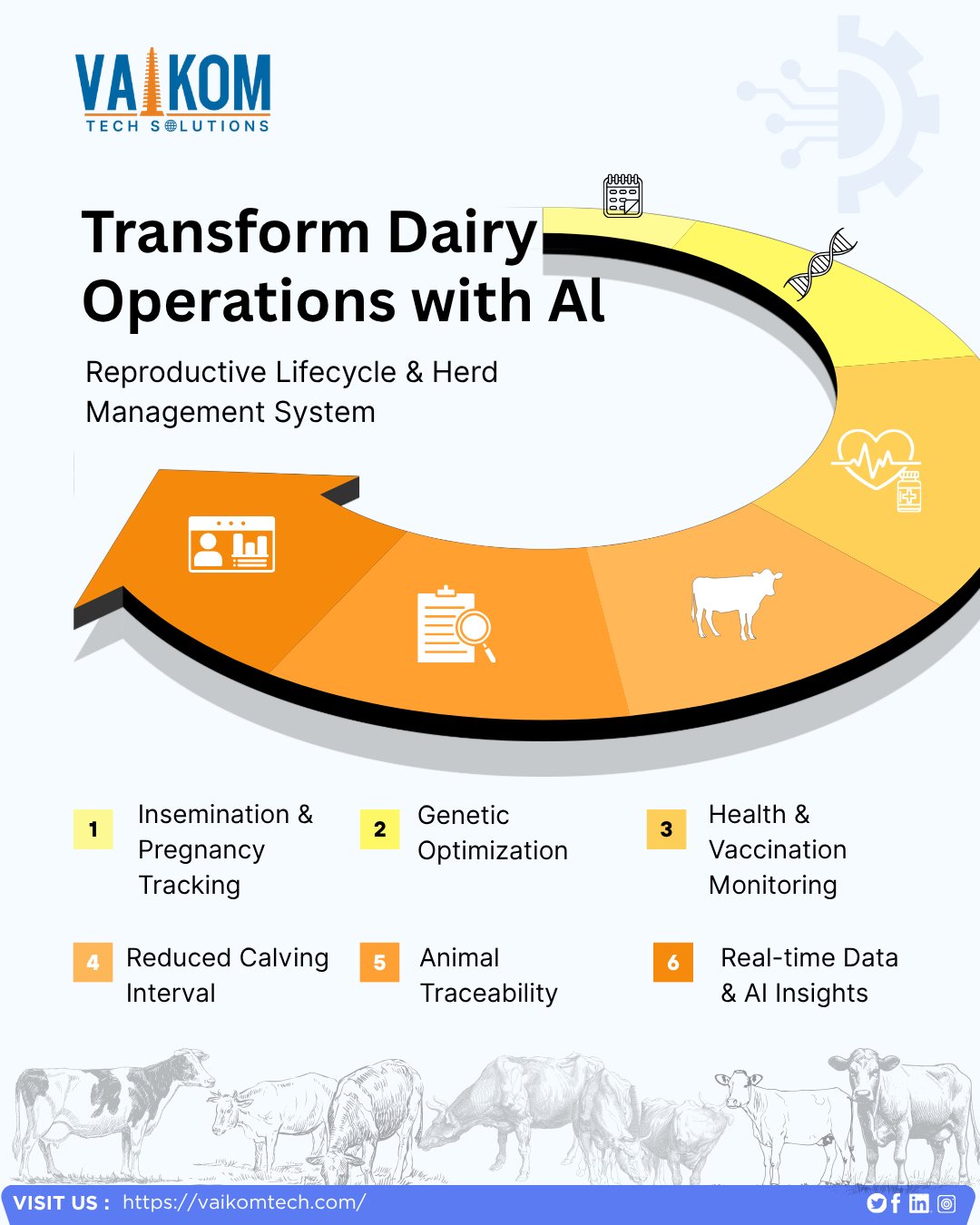 VAIKOM
TECH SOLUTIONS

Transform Dairy Operations with AI

Reproductive Lifecycle & Herd Management System

1 Insemination & Pregnancy Tracking

2 Genetic Optimization

3 Health & Vaccination Monitoring

4 Reduced Calving Interval

5 Animal Traceability

6 Real-time Data & AI Insights

VISIT US : https://vaikomtech.com/